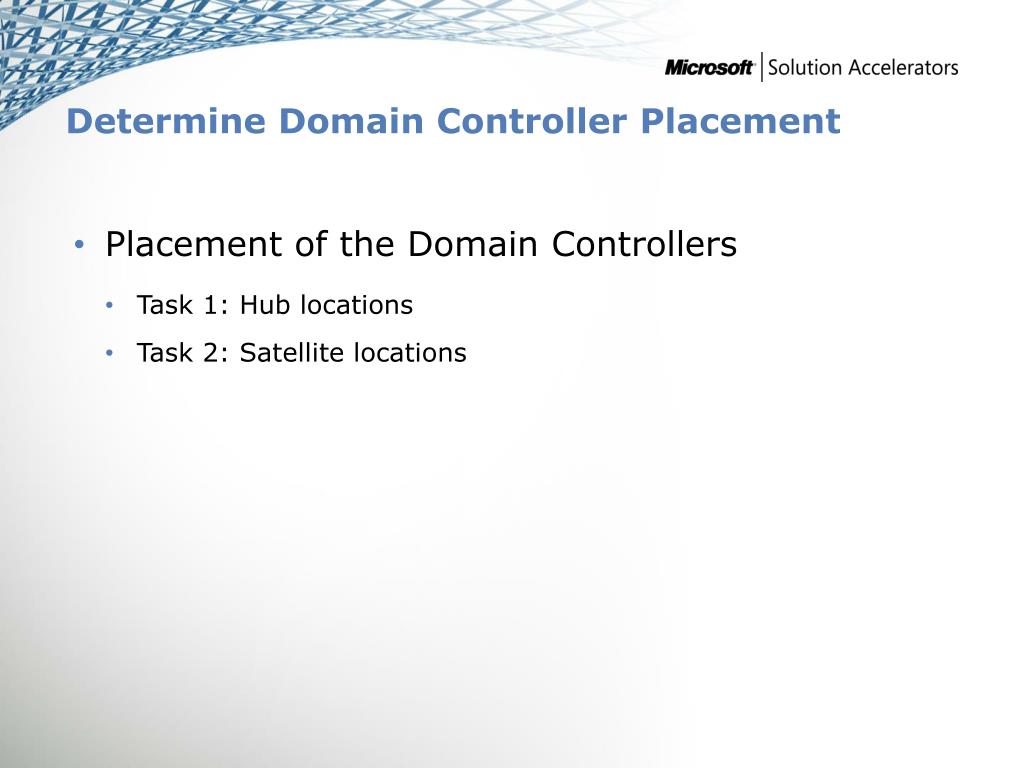 Microsoft | Solution Accelerators

Determine Domain Controller Placement

• Placement of the Domain Controllers
  • Task 1: Hub locations
  • Task 2: Satellite locations